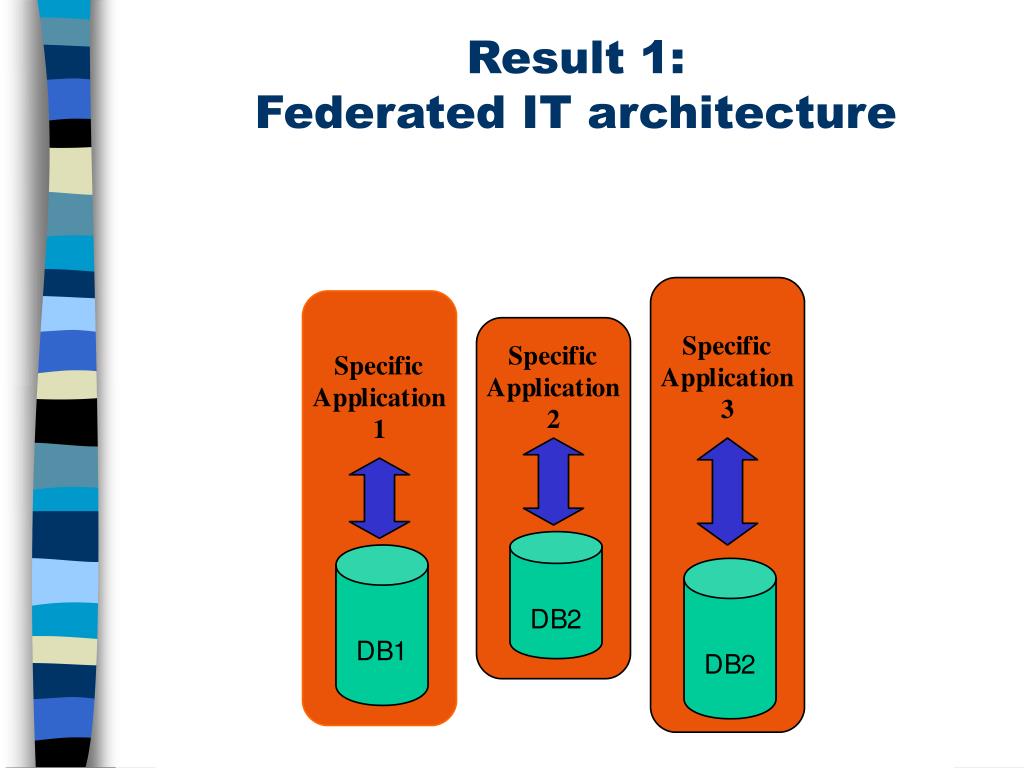 Result 1:
Federated IT architecture

Specific Application 1

DB1

Specific Application 2

DB2

Specific Application 3

DB2